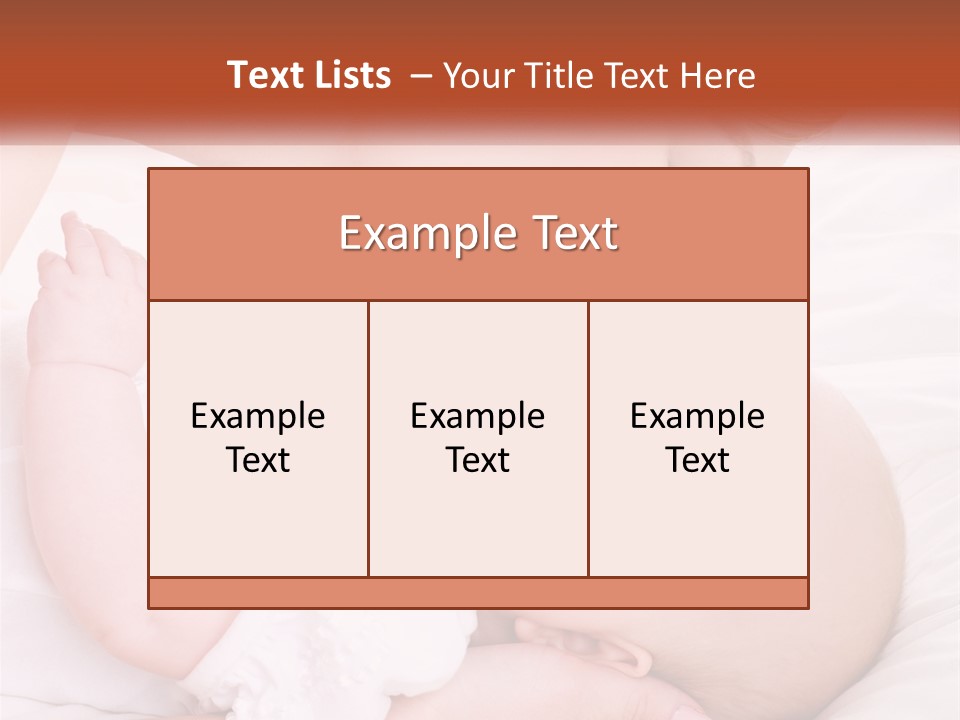 Text Lists – Your Title Text Here

Example Text

Example Text

Example Text

Example Text